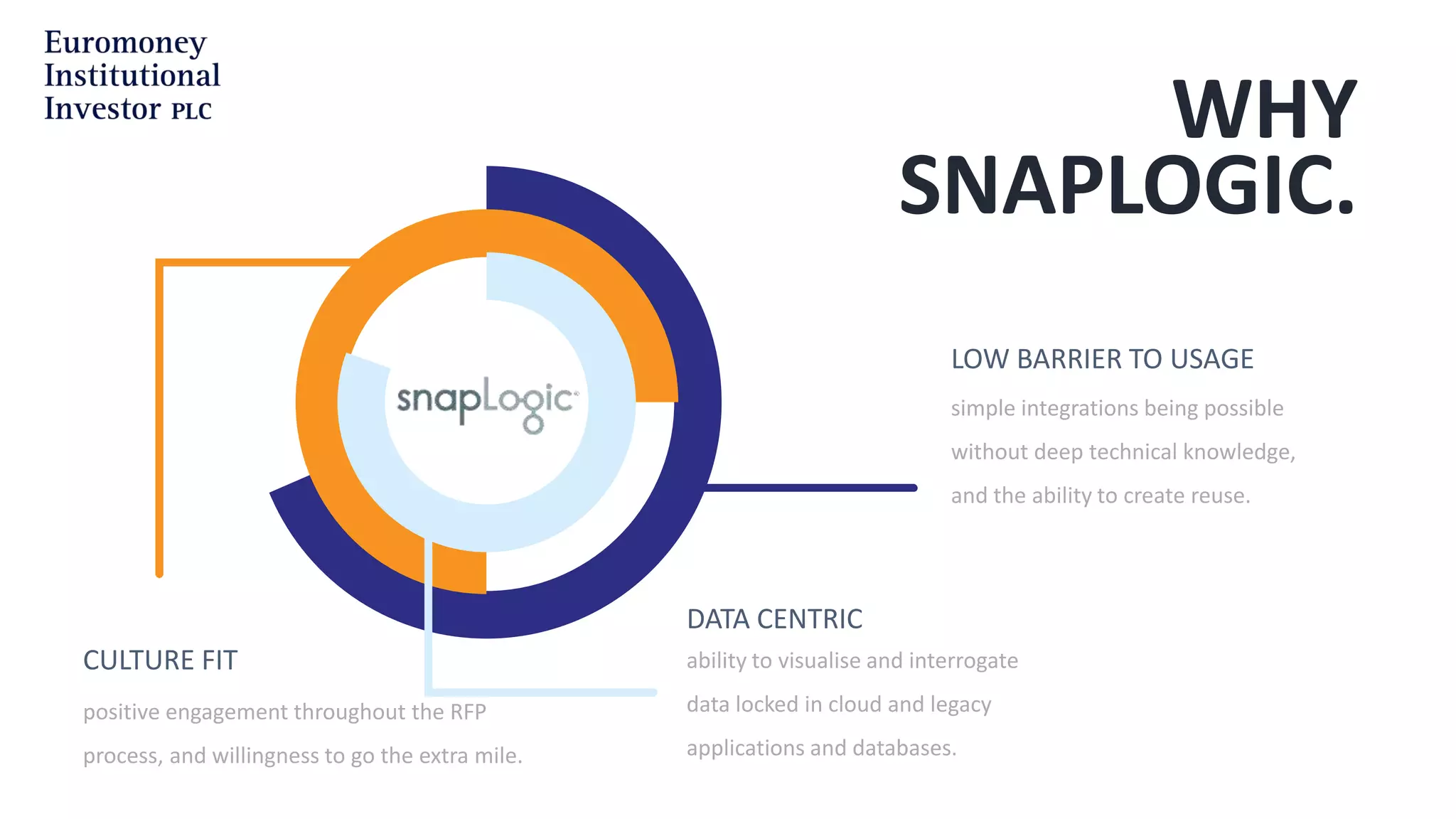 Euromoney Institutional Investor PLC

WHY SNAPLOGIC.

snapLogic

LOW BARRIER TO USAGE

simple integrations being possible without deep technical knowledge, and the ability to create reuse.

DATA CENTRIC

ability to visualise and interrogate data locked in cloud and legacy applications and databases.

CULTURE FIT

positive engagement throughout the RFP process, and willingness to go the extra mile.